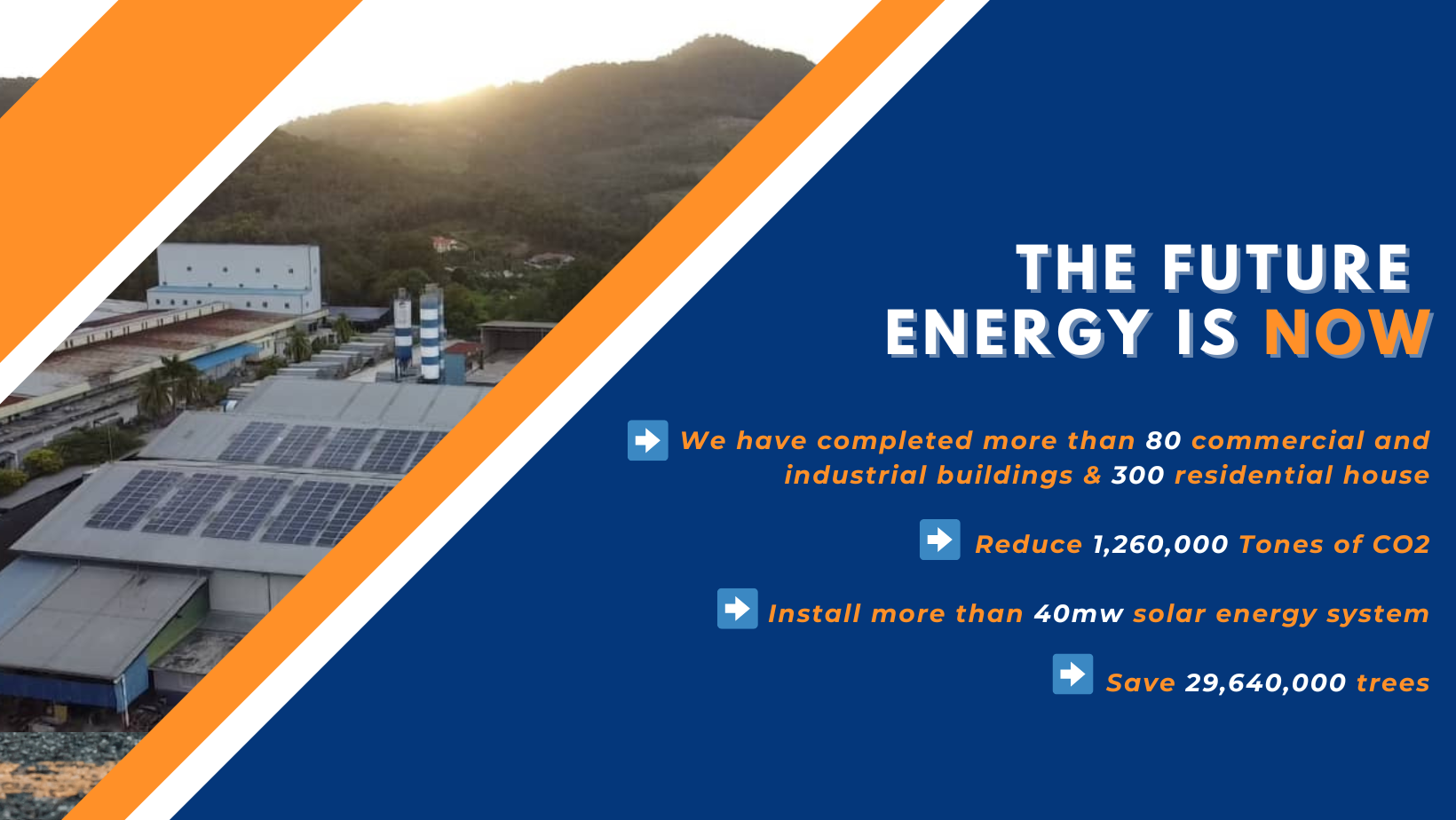 THE FUTURE ENERGY IS NOW

We have completed more than 80 commercial and industrial buildings & 300 residential house

Reduce 1,260,000 Tones of CO2

Install more than 40mw solar energy system

Save 29,640,000 trees